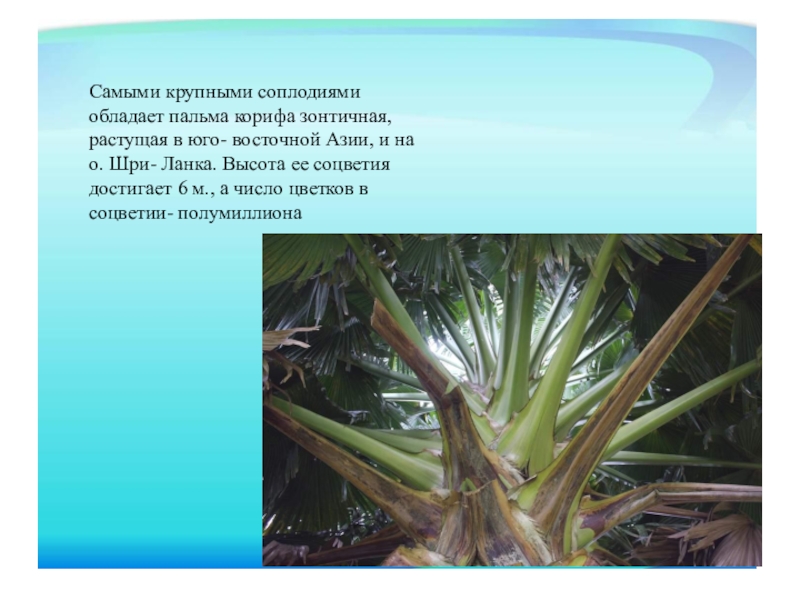 Самыми крупными соплодиями обладает пальма корифа зонтичная, растущая в юго- восточной Азии, и на о. Шри- Ланка. Высота ее соцветия достигает 6 м., а число цветков в соцветии- полумиллиона